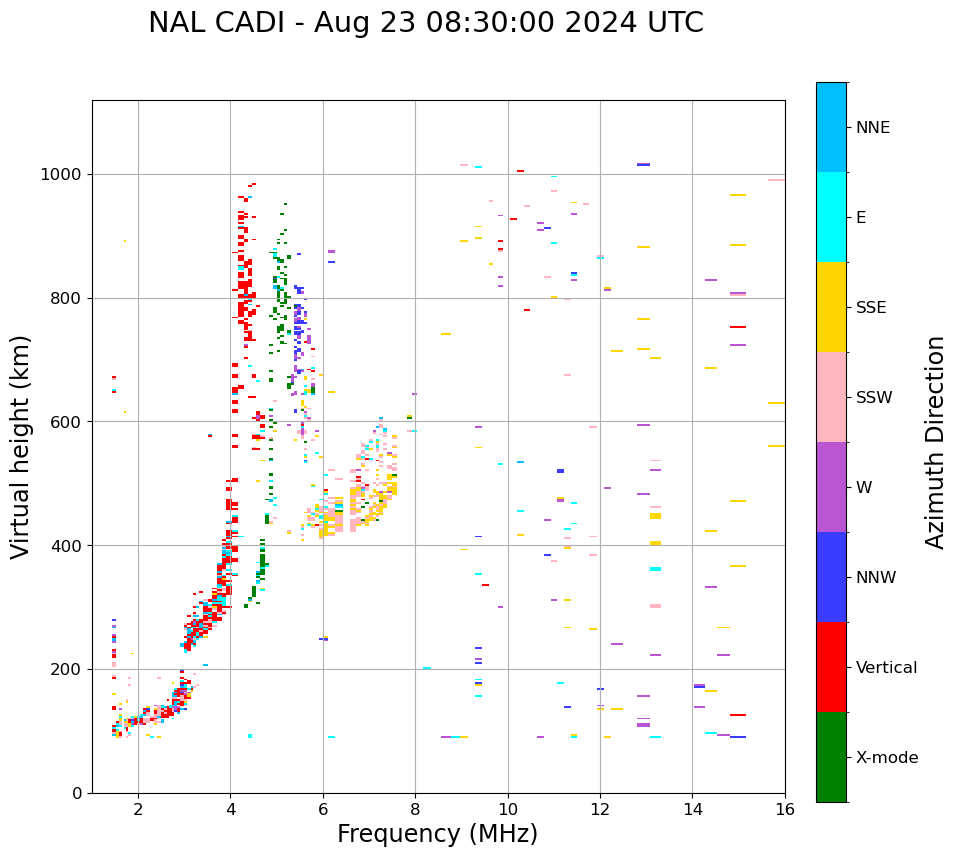 NAL CADI - Aug 23 08:30:00 2024 UTC

Virtual height (km)

1000
800
600
400
200
0

2
4
6
8
10
12
14
16

Frequency (MHz)

NNE
E
SSE
SSW
W
NNW
Vertical
X-mode

Azimuth Direction